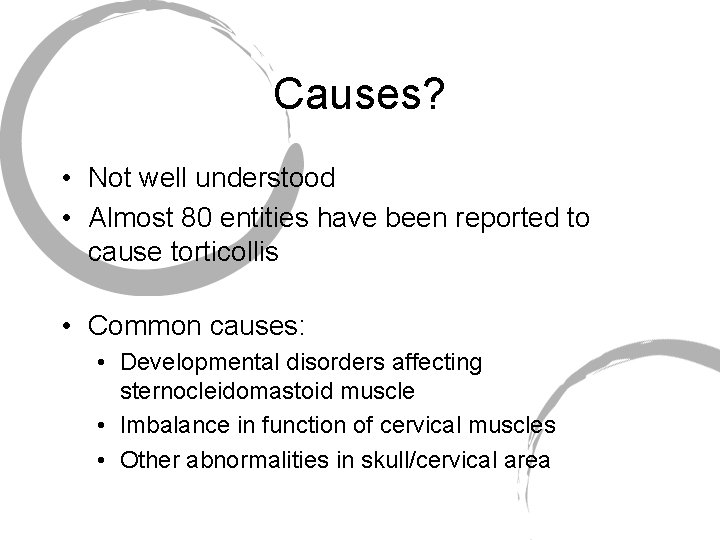 Causes?

• Not well understood
• Almost 80 entities have been reported to cause torticollis

• Common causes:
  • Developmental disorders affecting sternocleidomastoid muscle
  • Imbalance in function of cervical muscles
  • Other abnormalities in skull/cervical area